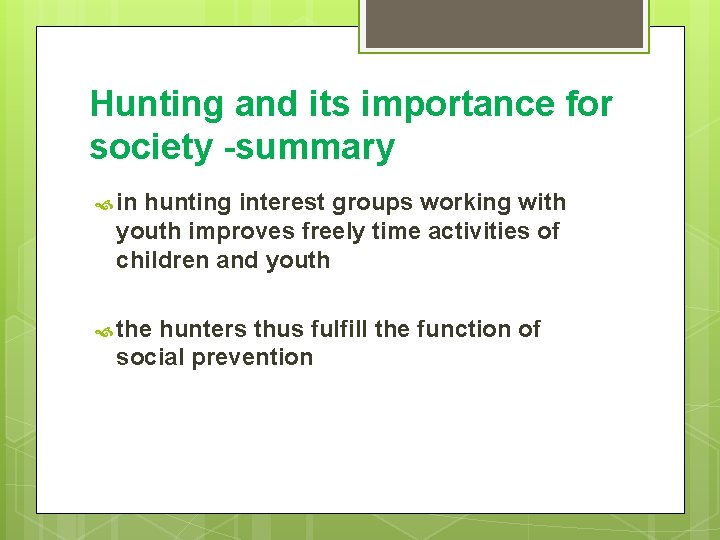 Hunting and its importance for society -summary

in hunting interest groups working with youth improves freely time activities of children and youth

the hunters thus fulfill the function of social prevention